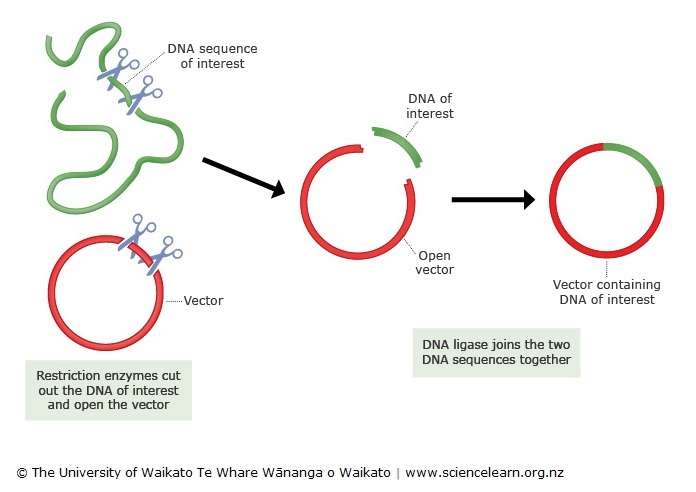 DNA sequence of interest

Vector

Restriction enzymes cut out the DNA of interest and open the vector

DNA of interest

Open vector

Vector containing DNA of interest

DNA ligase joins the two DNA sequences together

© The University of Waikato Te Whare Wānanga o Waikato | www.sciencelearn.org.nz